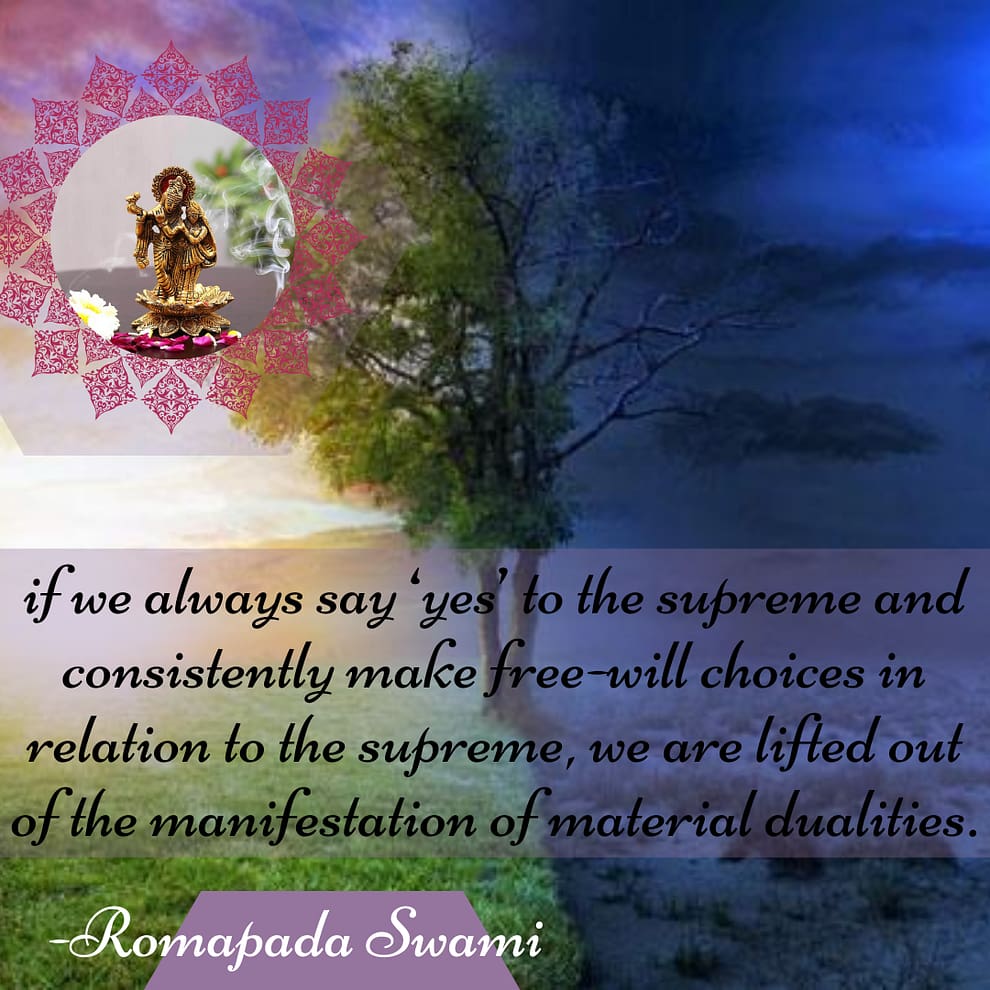 if we always say 'yes' to the supreme and consistently make free-will choices in relation to the supreme, we are lifted out of the manifestation of material dualities.

-Romapada Swami